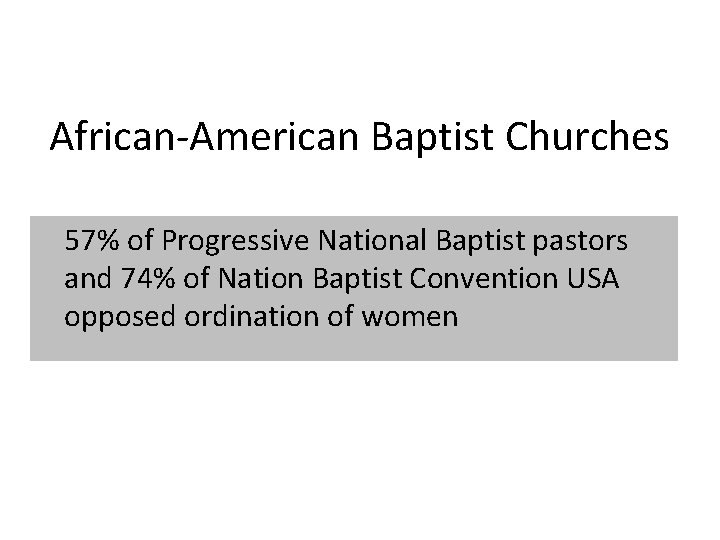 African-American Baptist Churches

57% of Progressive National Baptist pastors and 74% of Nation Baptist Convention USA opposed ordination of women